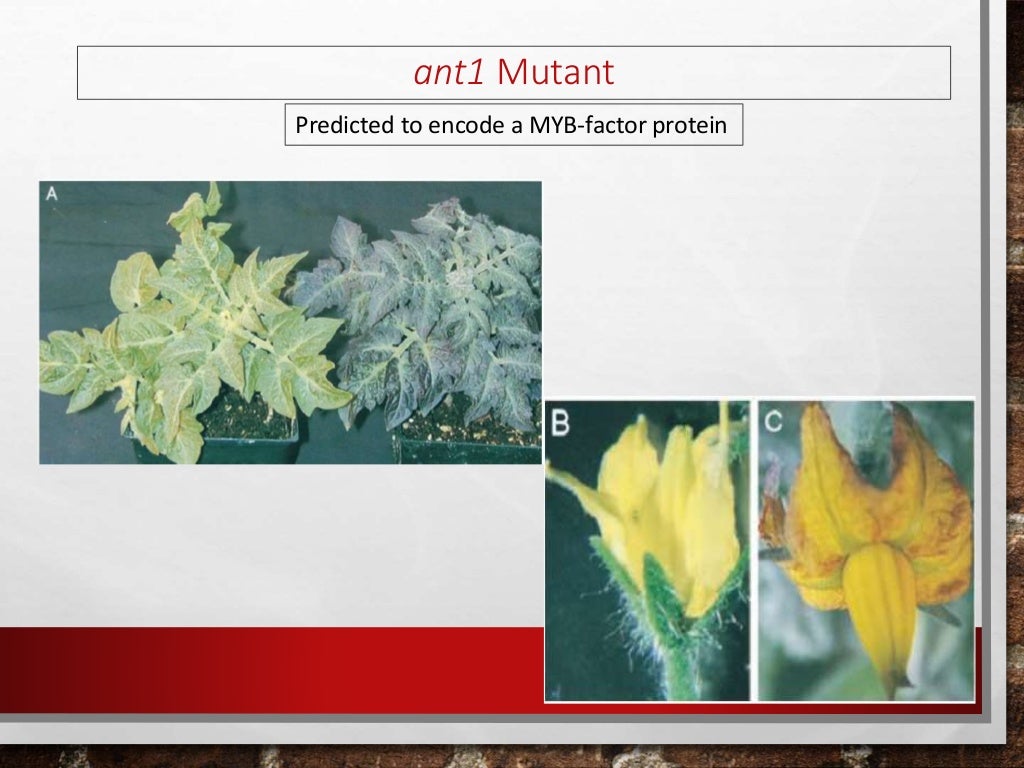 ant1 Mutant

Predicted to encode a MYB-factor protein

A

B

C